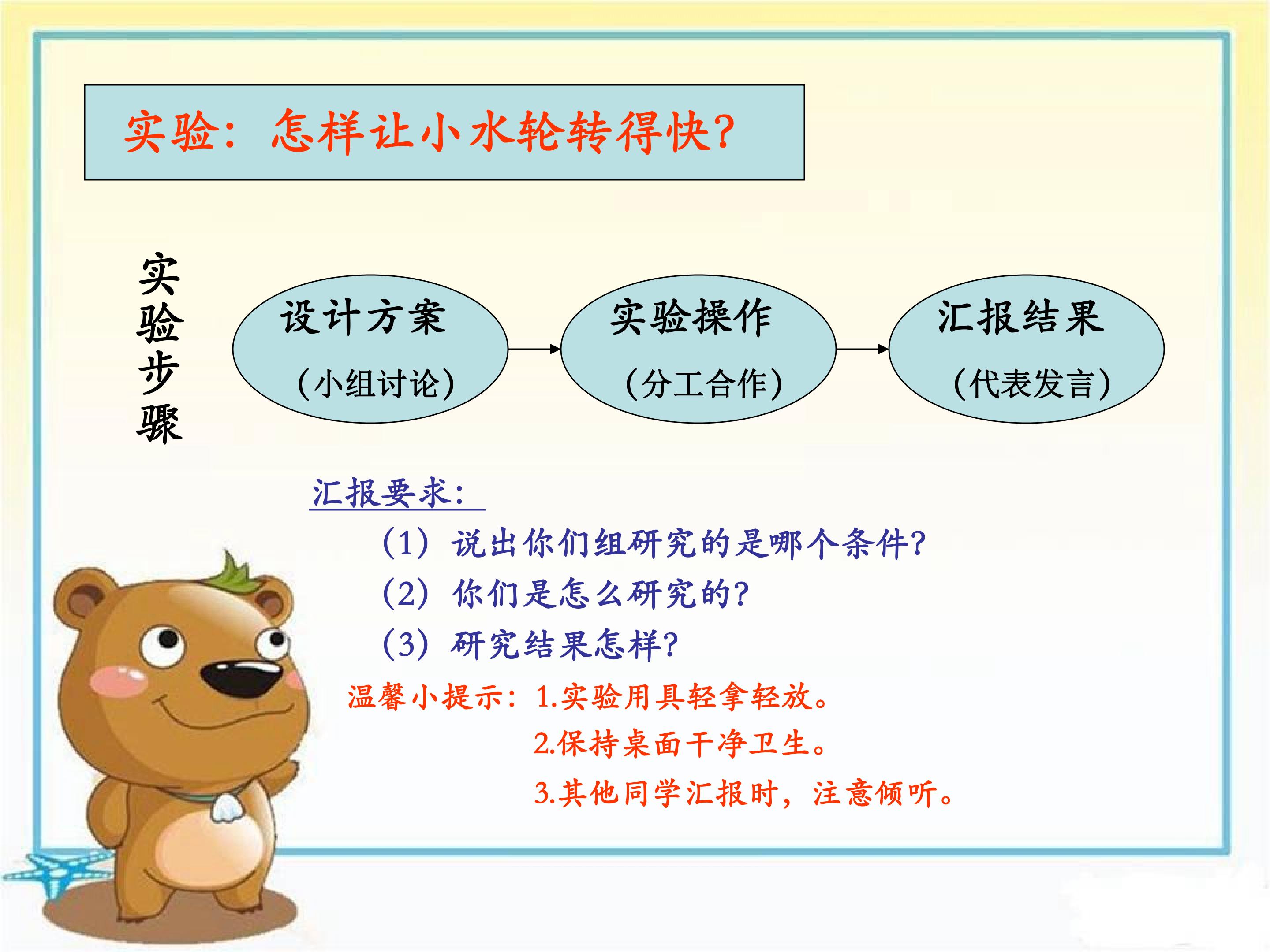 实验：怎样让小水轮转得快?

实验步骤

设计方案
（小组讨论）

实验操作
（分工合作）

汇报结果
（代表发言）

汇报要求：
（1）说出你们组研究的是哪个条件?
（2）你们是怎么研究的?
（3）研究结果怎样?

温馨小提示：1.实验用具轻拿轻放。
2.保持桌面干净卫生。
3.其他同学汇报时，注意倾听。